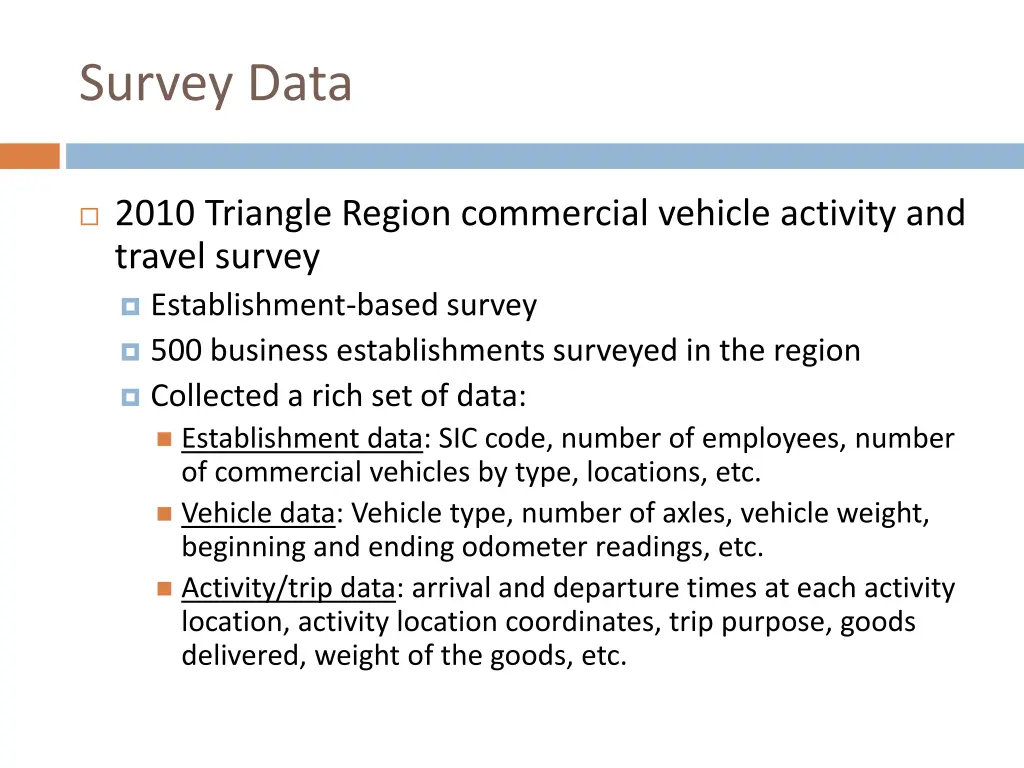 Survey Data

2010 Triangle Region commercial vehicle activity and travel survey

Establishment-based survey

500 business establishments surveyed in the region

Collected a rich set of data:

Establishment data: SIC code, number of employees, number of commercial vehicles by type, locations, etc.

Vehicle data: Vehicle type, number of axles, vehicle weight, beginning and ending odometer readings, etc.

Activity/trip data: arrival and departure times at each activity location, activity location coordinates, trip purpose, goods delivered, weight of the goods, etc.